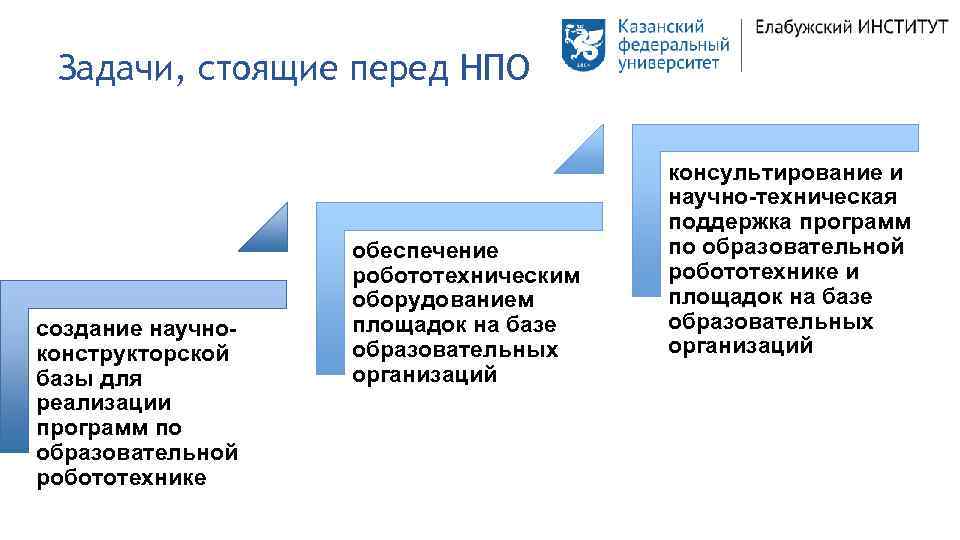 Задачи, стоящие перед НПО

Казанский федеральный университет

Елабужский ИНСТИТУТ

создание научно-конструкторской базы для реализации программ по образовательной робототехнике

обеспечение робототехническим оборудованием площадок на базе образовательных организаций

консультирование и научно-техническая поддержка программ по образовательной робототехнике и площадок на базе образовательных организаций